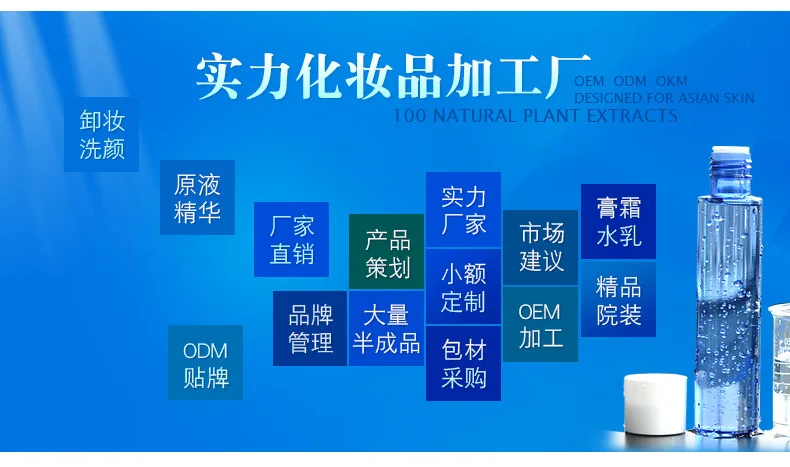 实力化妆品加工厂
OEM ODM OKM
DESIGNED FOR ASIAN SKIN
100 NATURAL PLANT EXTRACTS

卸妆洗颜

原液精华

厂家直销

产品策划

实力厂家

市场建议

膏霜水乳

品牌管理

大量半成品

小额定制

OEM加工

精品院装

ODM贴牌

包材采购